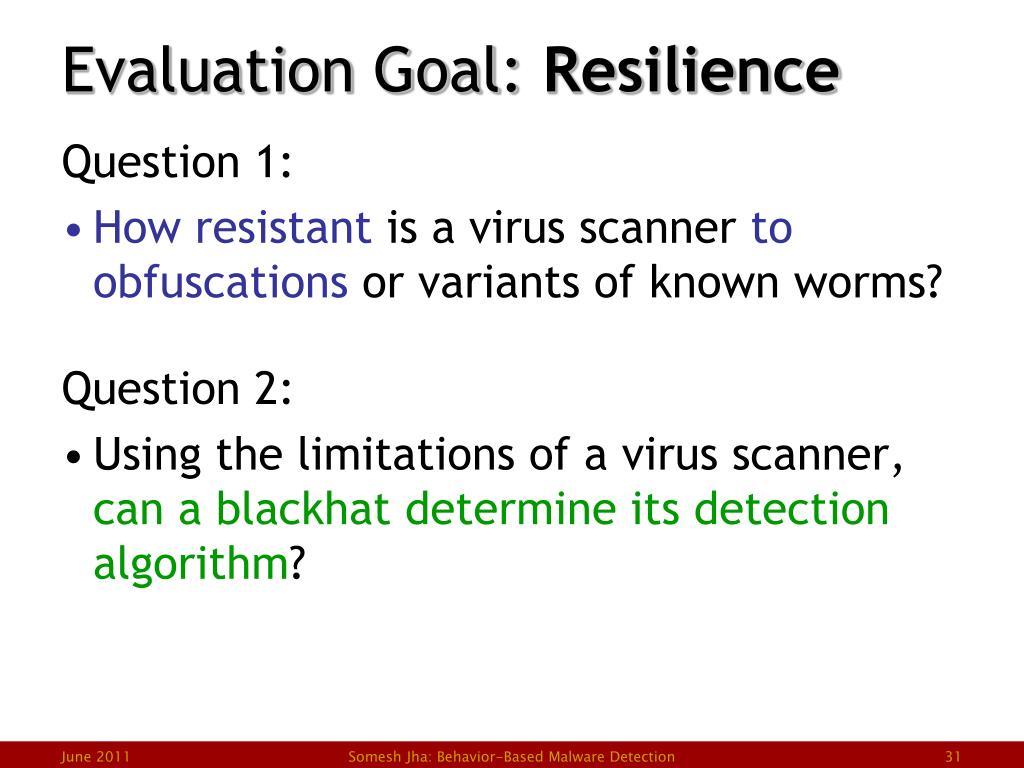 Evaluation Goal: Resilience

Question 1:

• How resistant is a virus scanner to obfuscations or variants of known worms?

Question 2:

• Using the limitations of a virus scanner, can a blackhat determine its detection algorithm?

June 2011

Somesh Jha: Behavior-Based Malware Detection

31